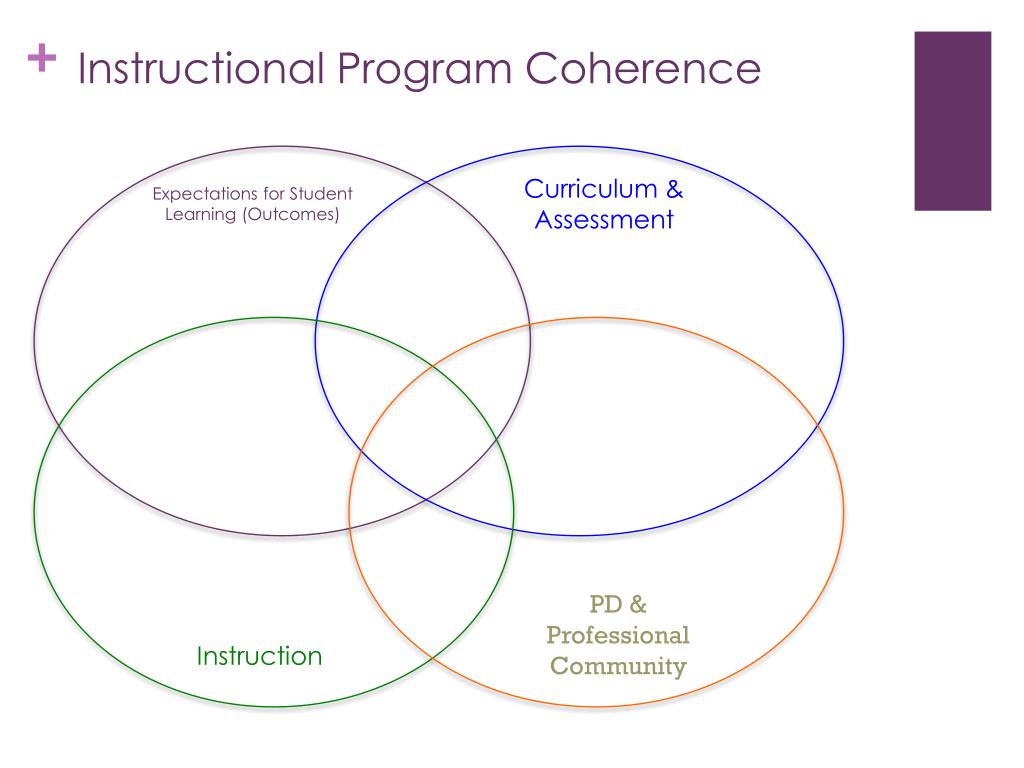 + Instructional Program Coherence

Expectations for Student Learning (Outcomes)

Curriculum & Assessment

Instruction

PD & Professional Community